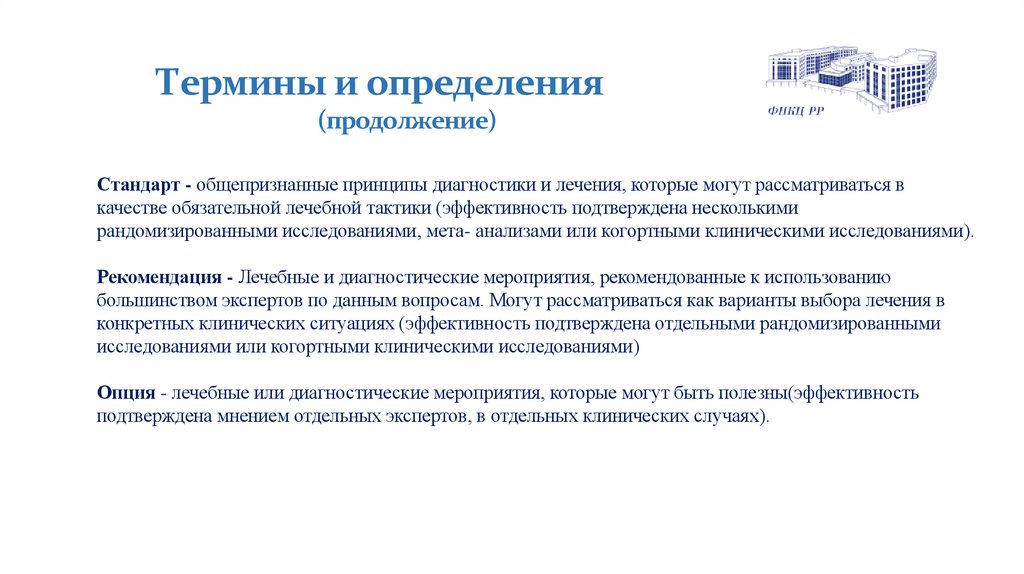 Термины и определения
(продолжение)

ФНКЦ РР

Стандарт - общепризнанные принципы диагностики и лечения, которые могут рассматриваться в качестве обязательной лечебной тактики (эффективность подтверждена несколькими рандомизированными исследованиями, мета- анализами или когортными клиническими исследованиями).

Рекомендация - Лечебные и диагностические мероприятия, рекомендованные к использованию большинством экспертов по данным вопросам. Могут рассматриваться как варианты выбора лечения в конкретных клинических ситуациях (эффективность подтверждена отдельными рандомизированными исследованиями или когортными клиническими исследованиями)

Опция - лечебные или диагностические мероприятия, которые могут быть полезны(эффективность подтверждена мнением отдельных экспертов, в отдельных клинических случаях).